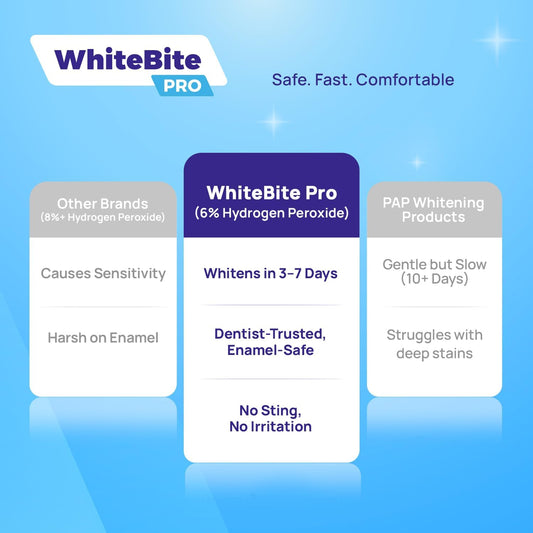 WhiteBite PRO

Safe. Fast. Comfortable

Other Brands
(8%+ Hydrogen Peroxide)

Causes Sensitivity

Harsh on Enamel

WhiteBite Pro
(6% Hydrogen Peroxide)

Whitens in 3-7 Days

Dentist-Trusted, Enamel-Safe

No Sting, No Irritation

PAP Whitening Products

Gentle but Slow (10+ Days)

Struggles with deep stains